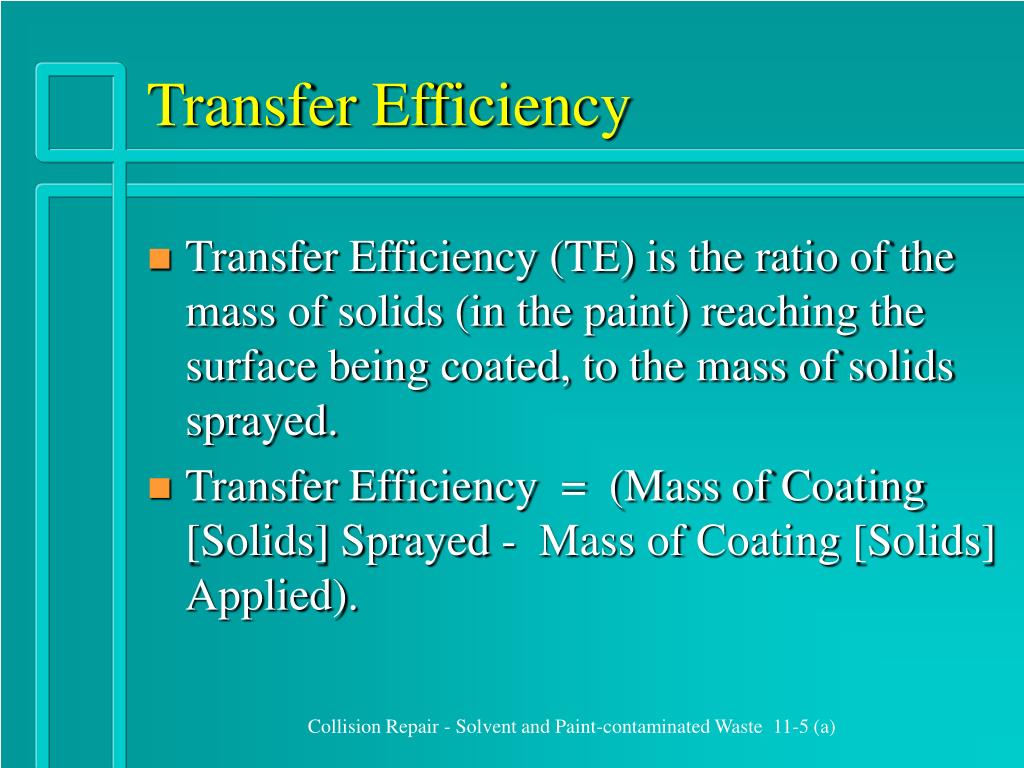 Transfer Efficiency

Transfer Efficiency (TE) is the ratio of the mass of solids (in the paint) reaching the surface being coated, to the mass of solids sprayed.

Transfer Efficiency = (Mass of Coating [Solids] Sprayed - Mass of Coating [Solids] Applied).

Collision Repair - Solvent and Paint-contaminated Waste 11-5 (a)